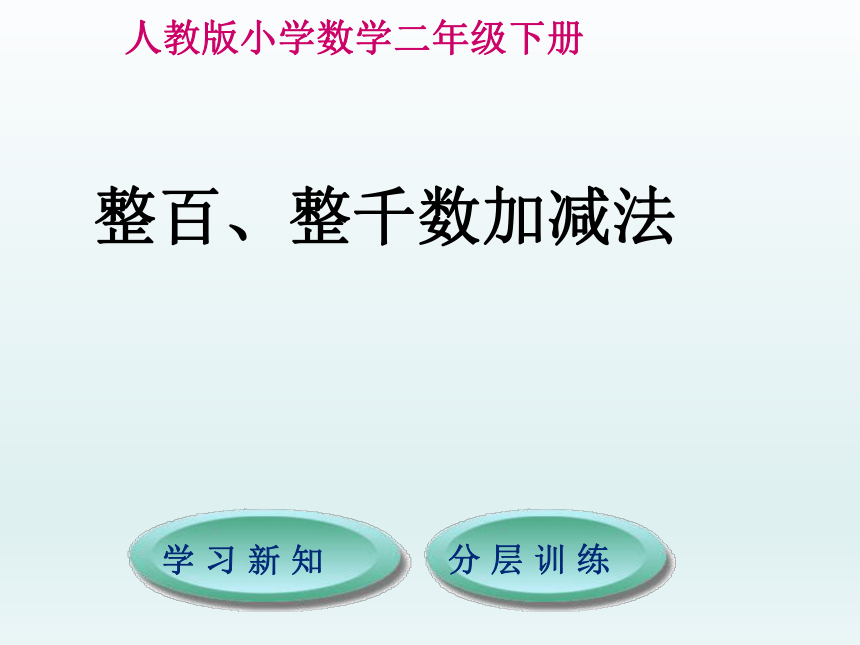 人教版小学数学二年级下册

整百、整千数加减法

学习新知

分层训练